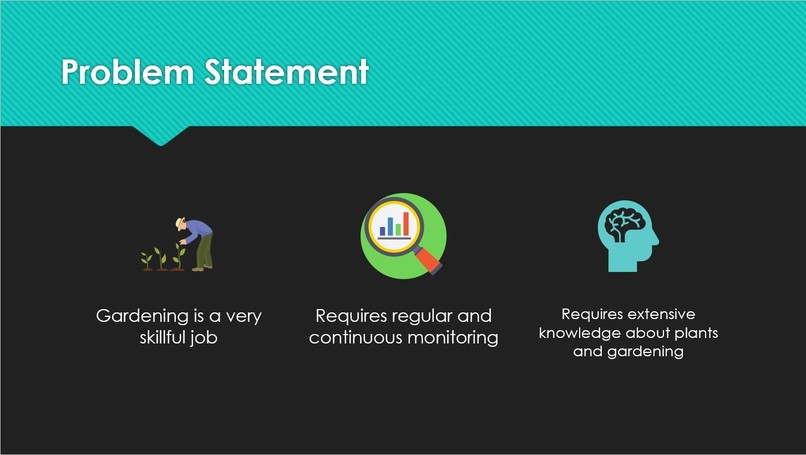 Problem Statement

Gardening is a very skillful job

Requires regular and continuous monitoring

Requires extensive knowledge about plants and gardening